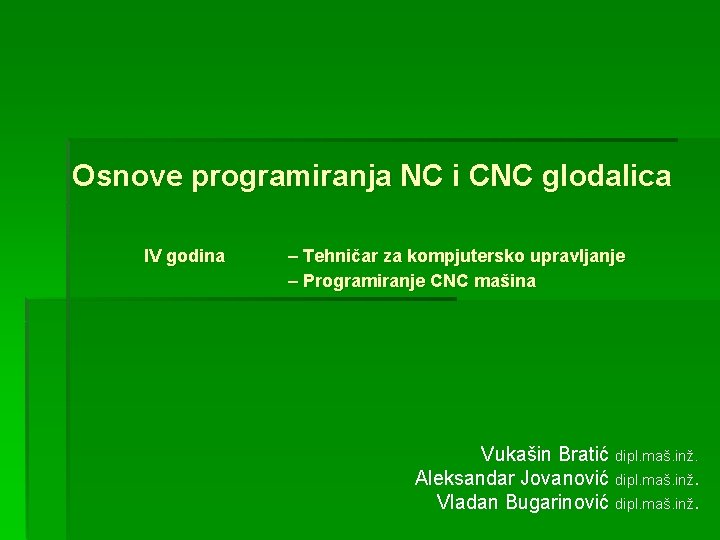 Osnove programiranja NC i CNC glodalica

IV godina – Tehničar za kompjutersko upravljanje
– Programiranje CNC mašina

Vukašin Bratić dipl.maš.inž.
Aleksandar Jovanović dipl.maš.inž.
Vladan Bugarinović dipl.maš.inž.